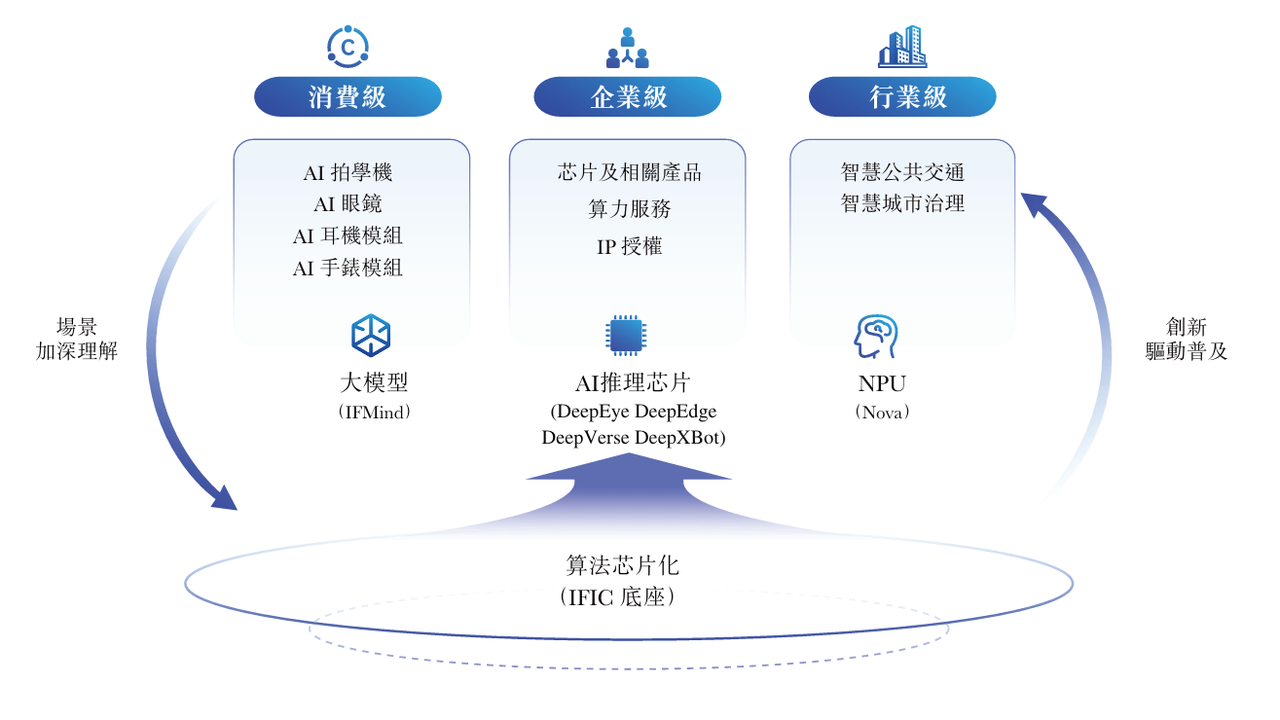 消費級

企業級

行業級

AI 拍學機
AI 眼鏡
AI 耳機模組
AI 手錶模組

芯片及相關產品
算力服務
IP 授權

智慧公共交通
智慧城市治理

場景
加深理解

大模型
（IFMind）

AI推理芯片
(DeepEye DeepEdge DeepVerse DeepXBot)

NPU
（Nova）

創新
驅動普及

算法芯片化
（IFIC 底座）